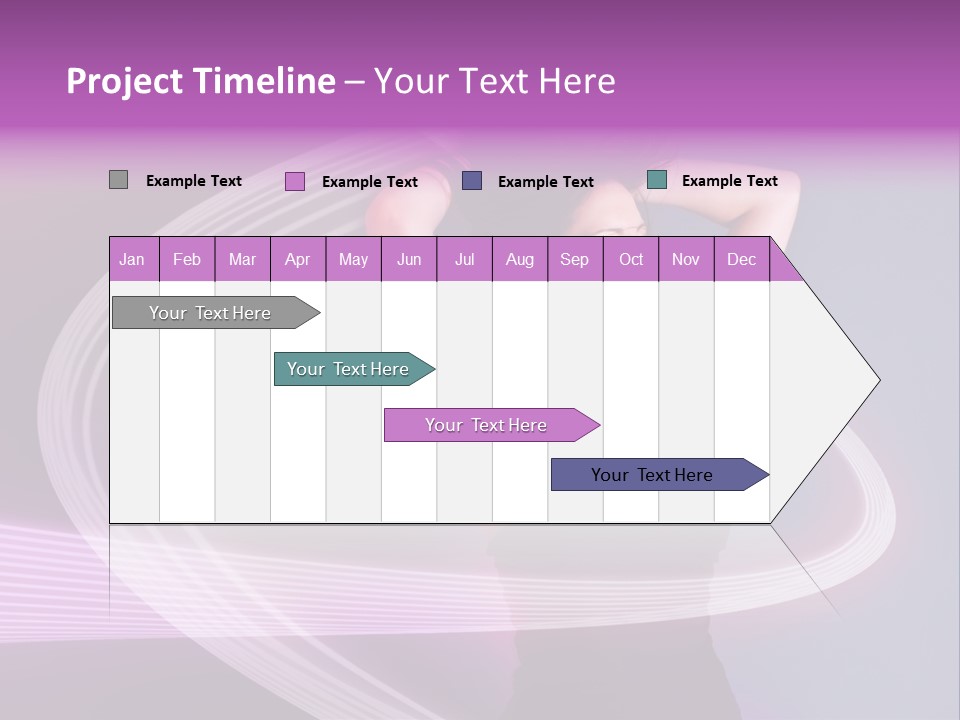 Project Timeline – Your Text Here

Example Text Example Text Example Text Example Text

| Jan | Feb | Mar | Apr | May | Jun | Jul | Aug | Sep | Oct | Nov | Dec |
|---|---|---|---|---|---|---|---|---|---|---|---|

Your Text Here

Your Text Here

Your Text Here

Your Text Here